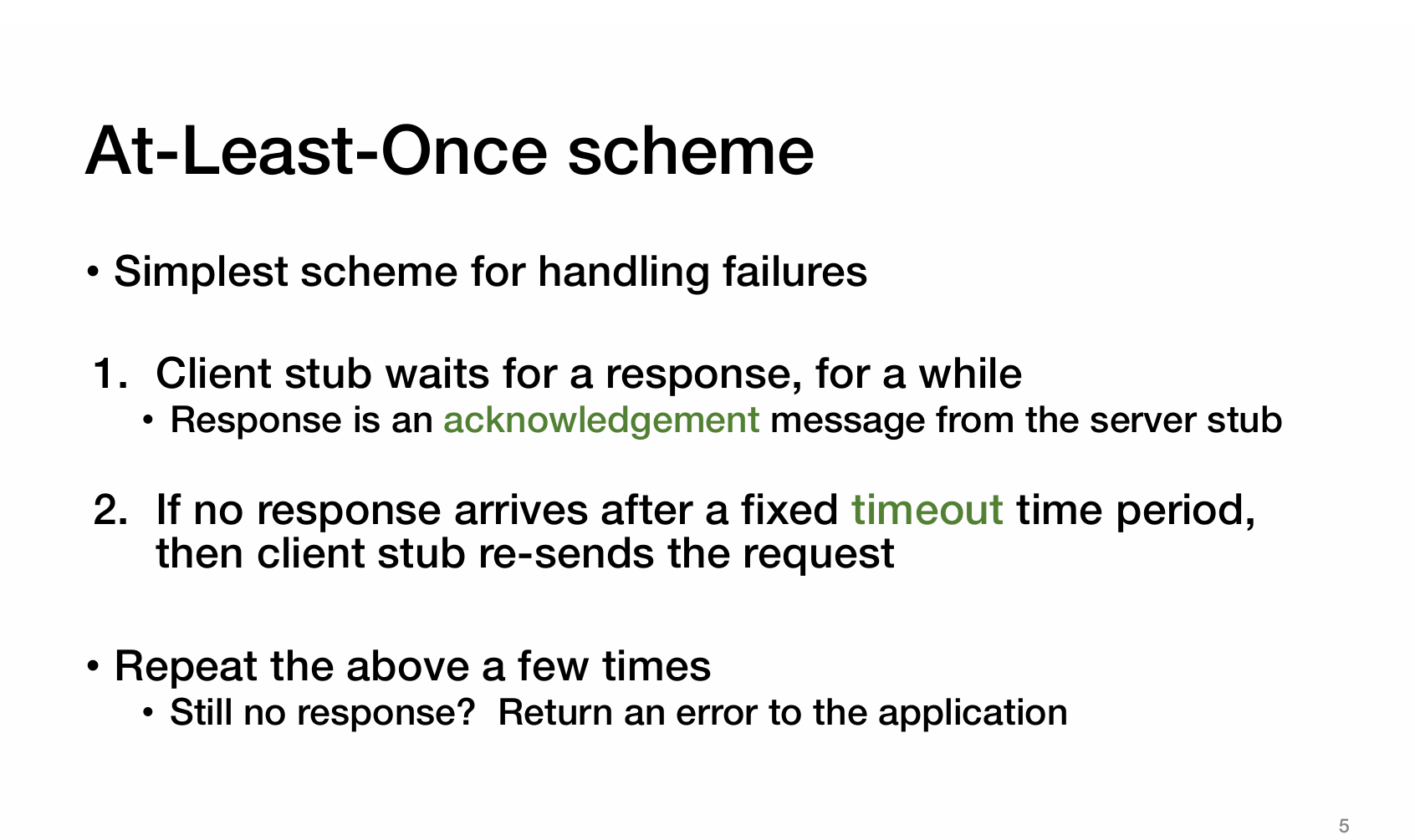 At-Least-Once scheme

• Simplest scheme for handling failures

1. Client stub waits for a response, for a while
 • Response is an acknowledgement message from the server stub

2. If no response arrives after a fixed timeout time period, then client stub re-sends the request

• Repeat the above a few times
 • Still no response? Return an error to the application

5